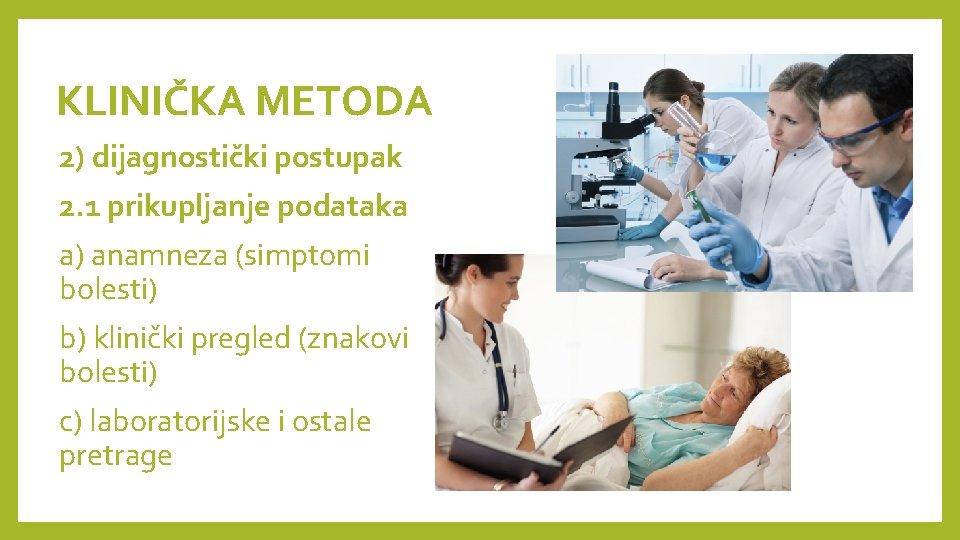 KLINIČKA METODA

2) dijagnostički postupak

2.1 prikupljanje podataka

a) anamneza (simptomi bolesti)

b) klinički pregled (znakovi bolesti)

c) laboratorijske i ostale pretrage